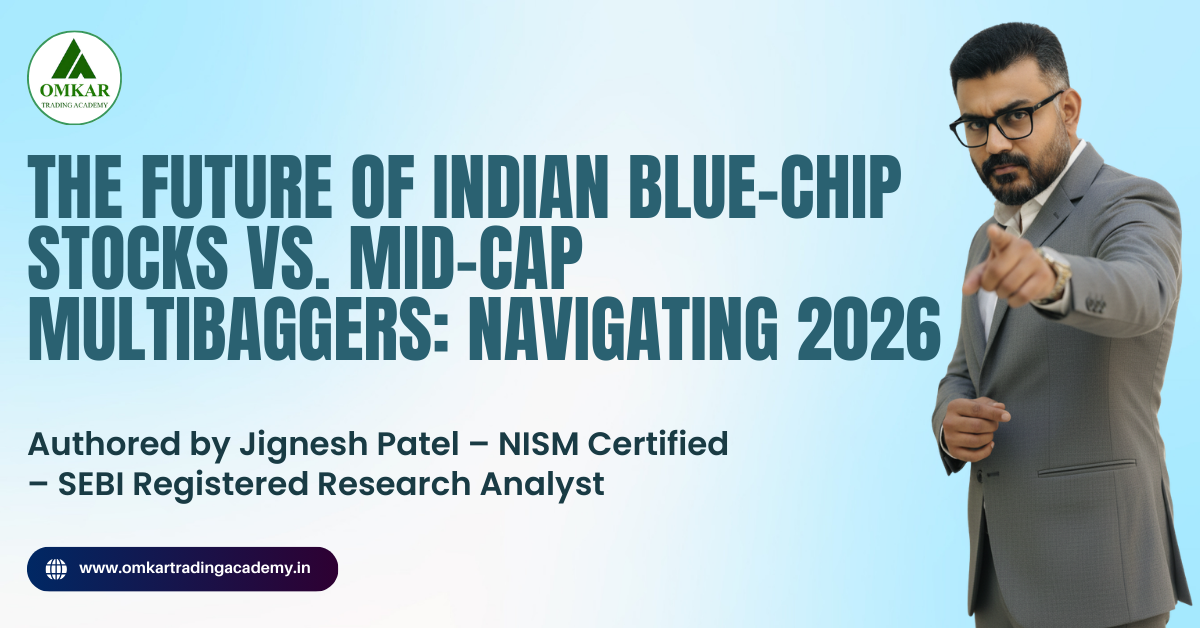 OMKAR
TRADING ACADEMY

THE FUTURE OF INDIAN BLUE-CHIP STOCKS VS. MID-CAP MULTIBAGGERS: NAVIGATING 2026

Authored by Jignesh Patel – NISM Certified – SEBI Registered Research Analyst

www.omkartradingacademy.in